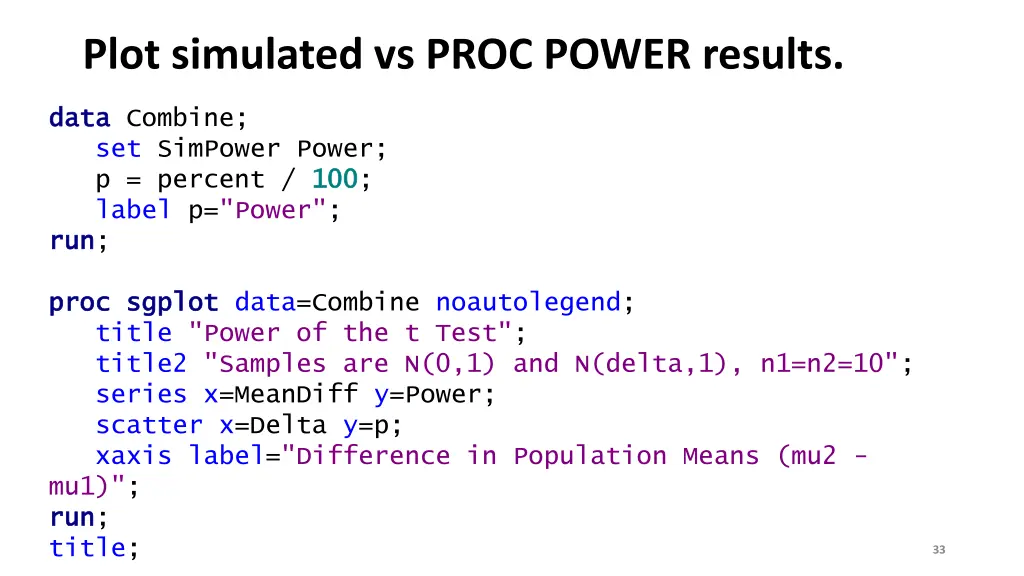 Plot simulated vs PROC POWER results.

data Combine;
set SimPower Power;
p = percent / 100;
label p="Power";
run;

proc sgplot data=Combine noautolegend;
title "Power of the t Test";
title2 "Samples are N(0,1) and N(delta,1), n1=n2=10";
series x=MeanDiff y=Power;
scatter x=Delta y=p;
xaxis label="Difference in Population Means (mu2 - mu1)";
run;
title;

33